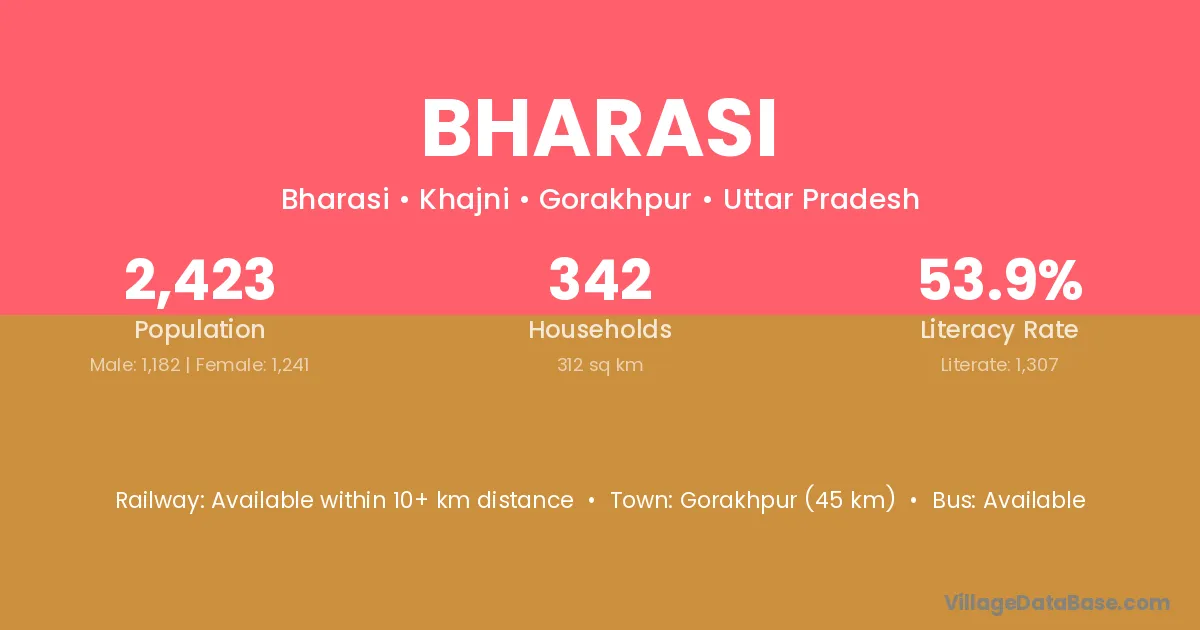 BHARASI

Bharasi • Khajni • Gorakhpur • Uttar Pradesh

2,423
Population
Male: 1,182 | Female: 1,241

342
Households
312 sq km

53.9%
Literacy Rate
Literate: 1,307

Railway: Available within 10+ km distance • Town: Gorakhpur (45 km) • Bus: Available

VillageDataBase.com